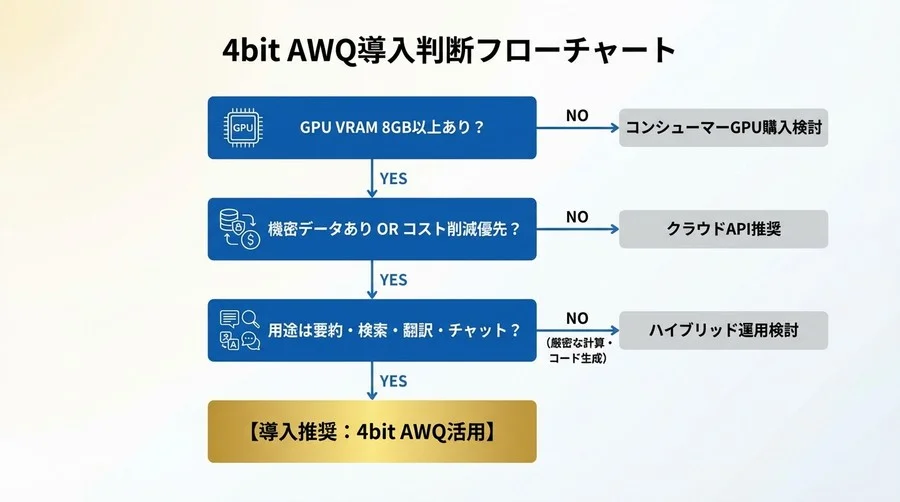 4bit AWQ導入判断フローチャート

GPU

GPU VRAM 8GB以上あり？

NO

コンシューマーGPU購入検討

YES

機密データあり OR コスト削減優先？

NO

クラウドAPI推奨

YES

用途は要約・検索・翻訳・チャット？

NO
（厳密な計算・コード生成）

ハイブリッド運用検討

YES

【導入推奨：4bit AWQ活用】